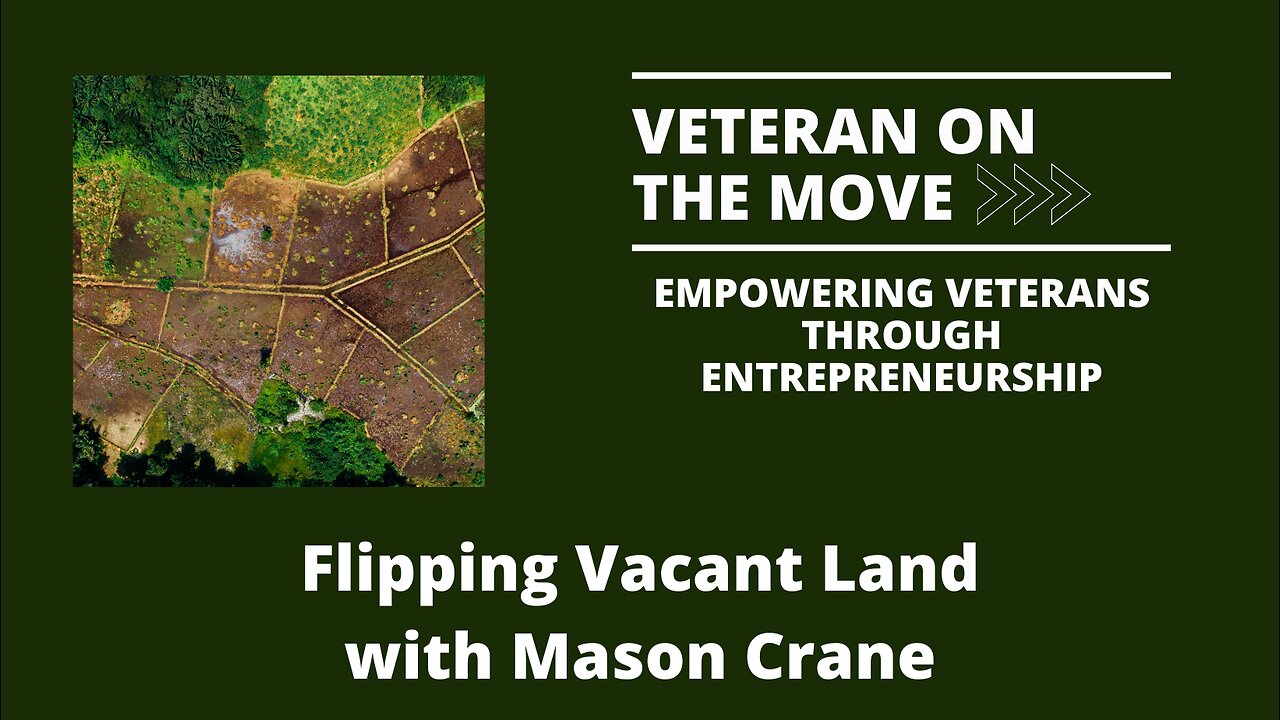 VETERAN ON THE MOVE

EMPOWERING VETERANS THROUGH ENTREPRENEURSHIP

Flipping Vacant Land with Mason Crane